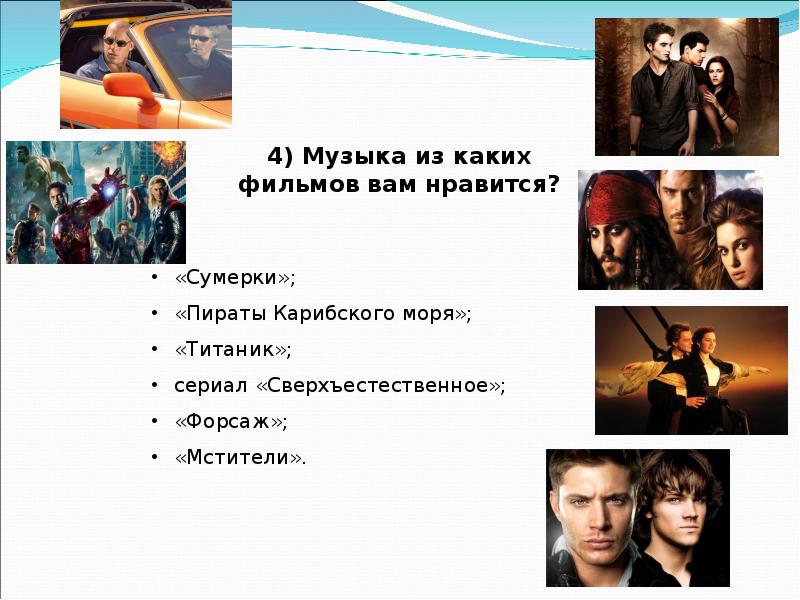 4) Музыка из каких фильмов вам нравится?

• «Сумерки»;
• «Пираты Карибского моря»;
• «Титаник»;
• сериал «Сверхъестественное»;
• «Форсаж»;
• «Мстители».